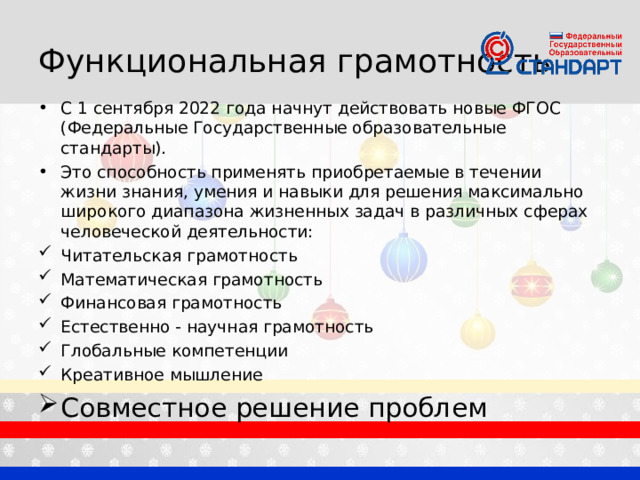 Функциональная грамотность

Федеральный Государственный Образовательный СТАНДАРТ

• С 1 сентября 2022 года начнут действовать новые ФГОС (Федеральные Государственные образовательные стандарты).
• Это способность применять приобретаемые в течении жизни знания, умения и навыки для решения максимально широкого диапазона жизненных задач в различных сферах человеческой деятельности:
✓ Читательская грамотность
✓ Математическая грамотность
✓ Финансовая грамотность
✓ Естественно - научная грамотность
✓ Глобальные компетенции
✓ Креативное мышление
➢ Совместное решение проблем